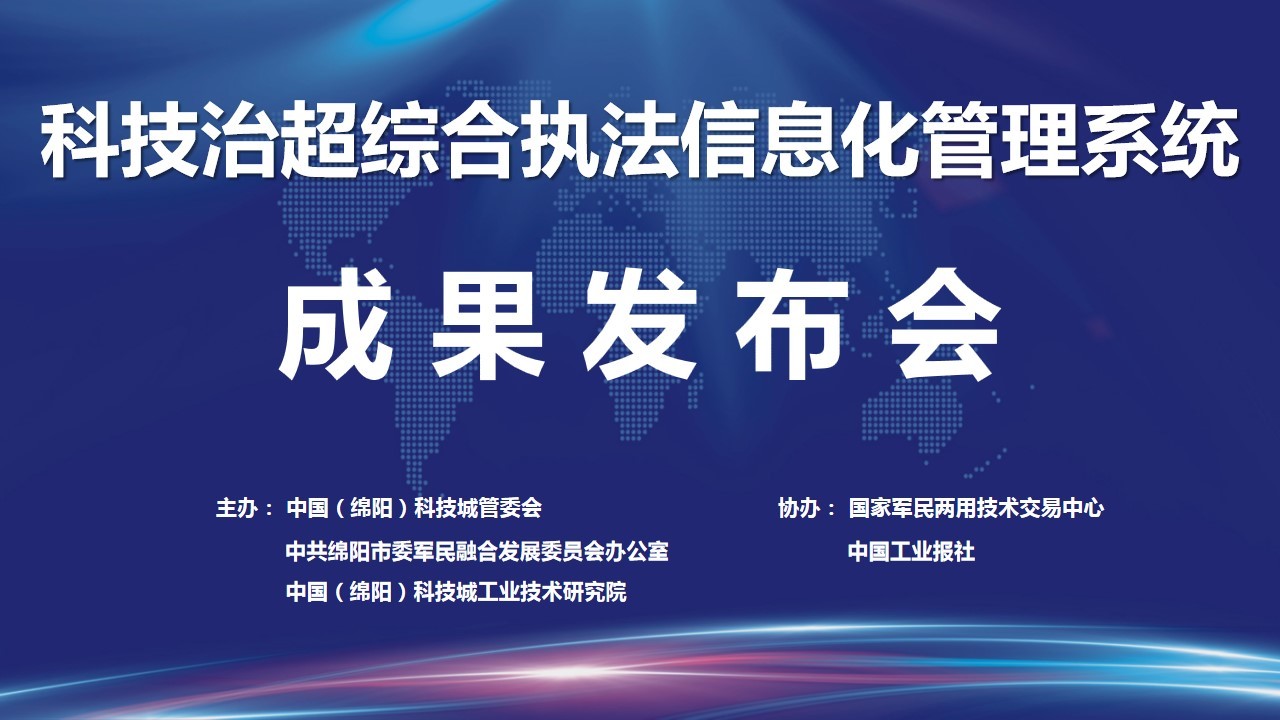 科技治超综合执法信息化管理系统

成果发布会

主办：中国（绵阳）科技城管委会
中共绵阳市委军民融合发展委员会办公室
中国（绵阳）科技城工业技术研究院

协办：国家军民两用技术交易中心
中国工业报社